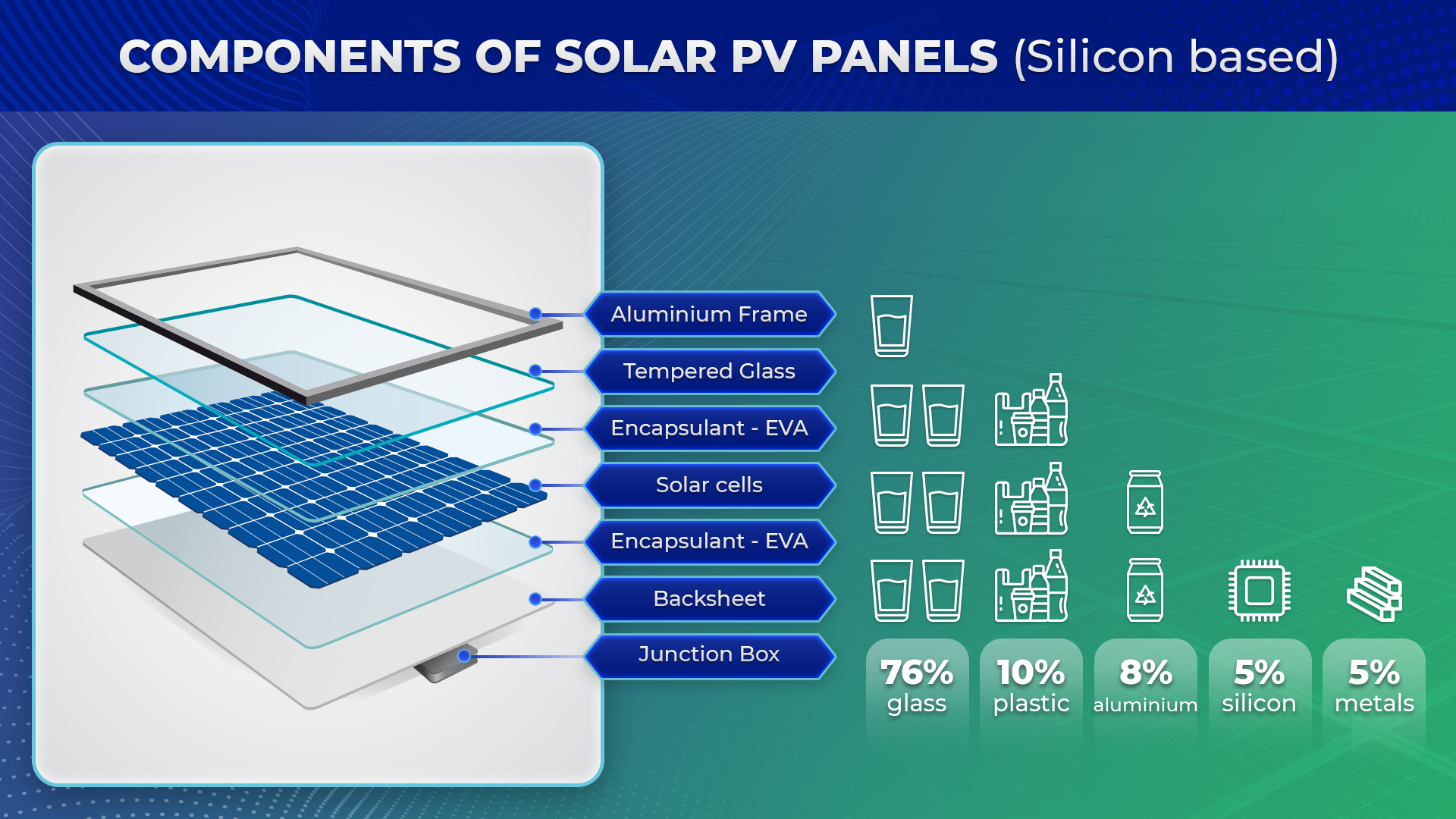 COMPONENTS OF SOLAR PV PANELS (Silicon based)

Aluminium Frame

Tempered Glass

Encapsulant - EVA

Solar cells

Encapsulant - EVA

Backsheet

Junction Box

76% glass

10% plastic

8% aluminium

5% silicon

5% metals